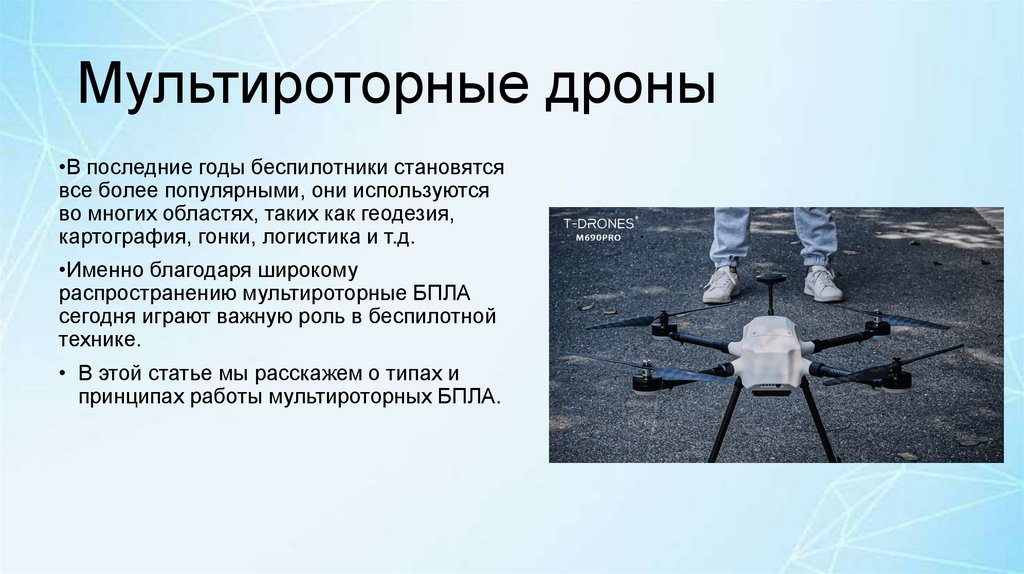 Мультироторные дроны

•В последние годы беспилотники становятся все более популярными, они используются во многих областях, таких как геодезия, картография, гонки, логистика и т.д.

•Именно благодаря широкому распространению мультироторные БПЛА сегодня играют важную роль в беспилотной технике.

• В этой статье мы расскажем о типах и принципах работы мультироторных БПЛА.

T-DRONES®
M690PRO